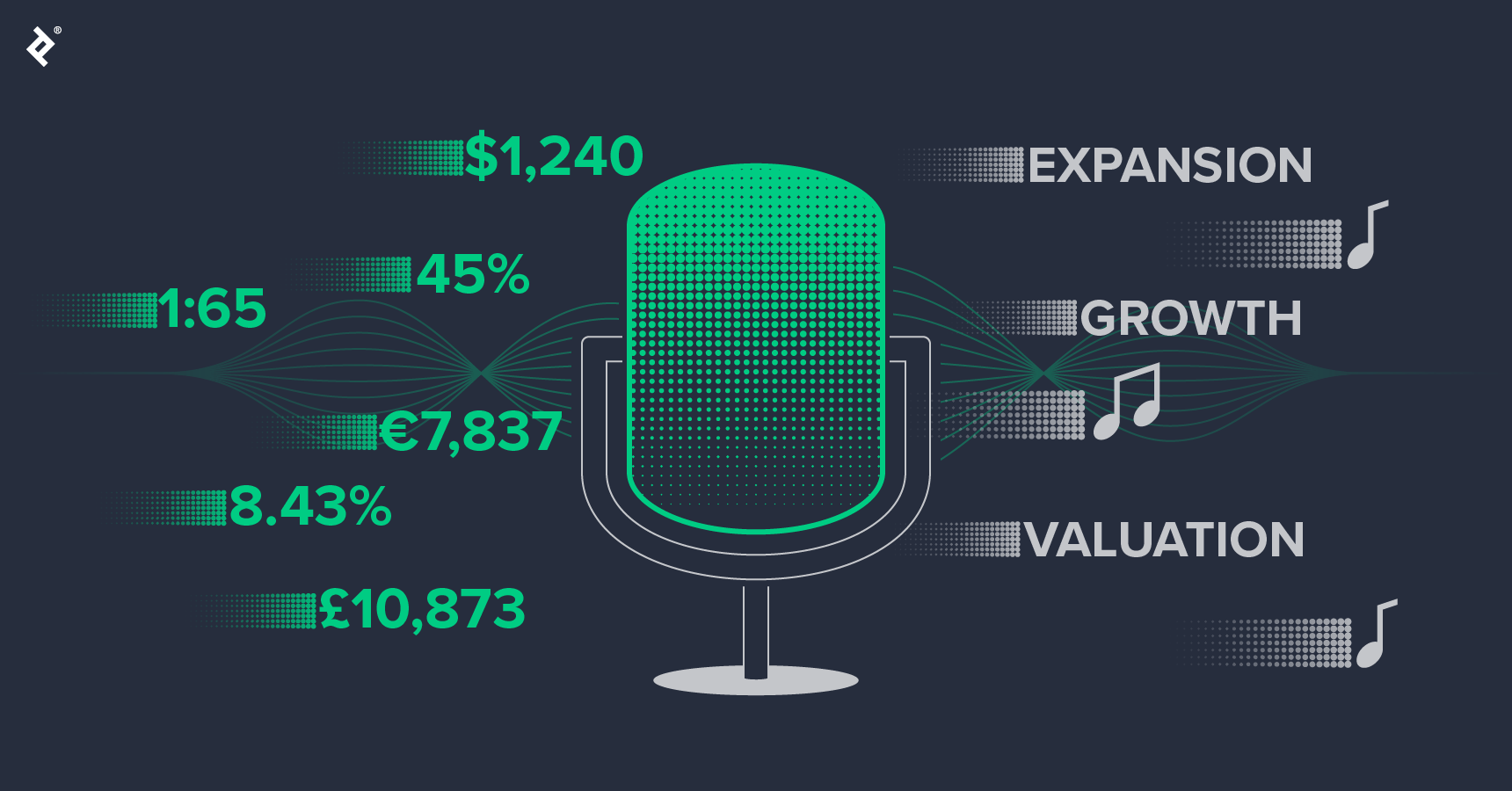 $1,240

45%

1:65

€7,837

8.43%

£10,873

EXPANSION

GROWTH

VALUATION